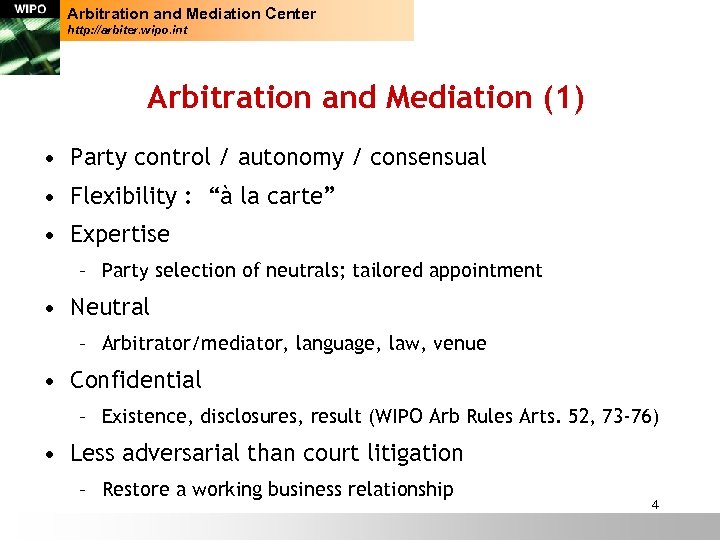 WIPO
Arbitration and Mediation Center
http://arbiter.wipo.int

Arbitration and Mediation (1)

• Party control / autonomy / consensual
• Flexibility : “à la carte”
• Expertise
– Party selection of neutrals; tailored appointment
• Neutral
– Arbitrator/mediator, language, law, venue
• Confidential
– Existence, disclosures, result (WIPO Arb Rules Arts. 52, 73-76)
• Less adversarial than court litigation
– Restore a working business relationship

4